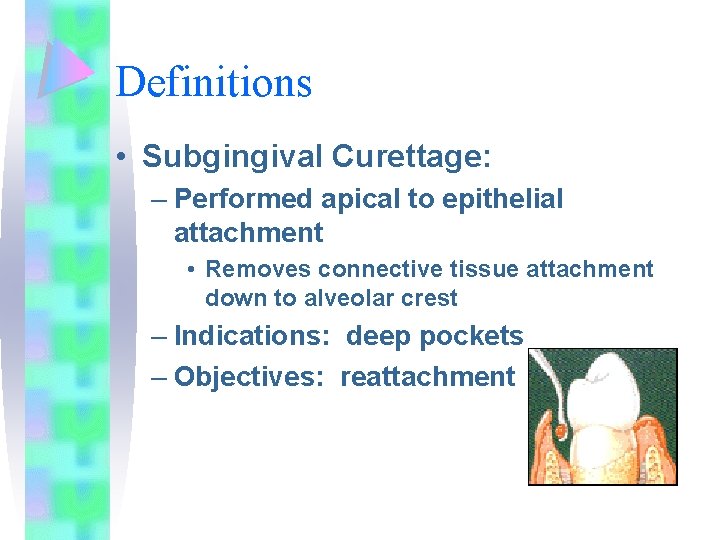 Definitions

• Subgingival Curettage:
– Performed apical to epithelial attachment
• Removes connective tissue attachment down to alveolar crest
– Indications: deep pockets
– Objectives: reattachment